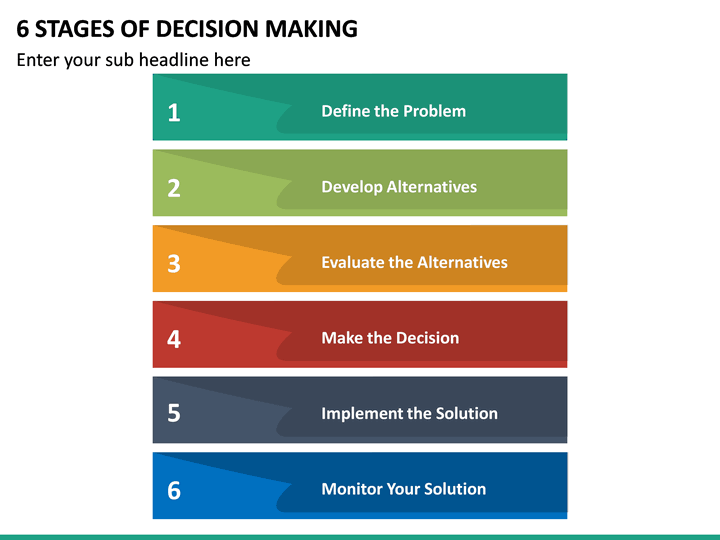 6 STAGES OF DECISION MAKING

Enter your sub headline here

1 Define the Problem

2 Develop Alternatives

3 Evaluate the Alternatives

4 Make the Decision

5 Implement the Solution

6 Monitor Your Solution